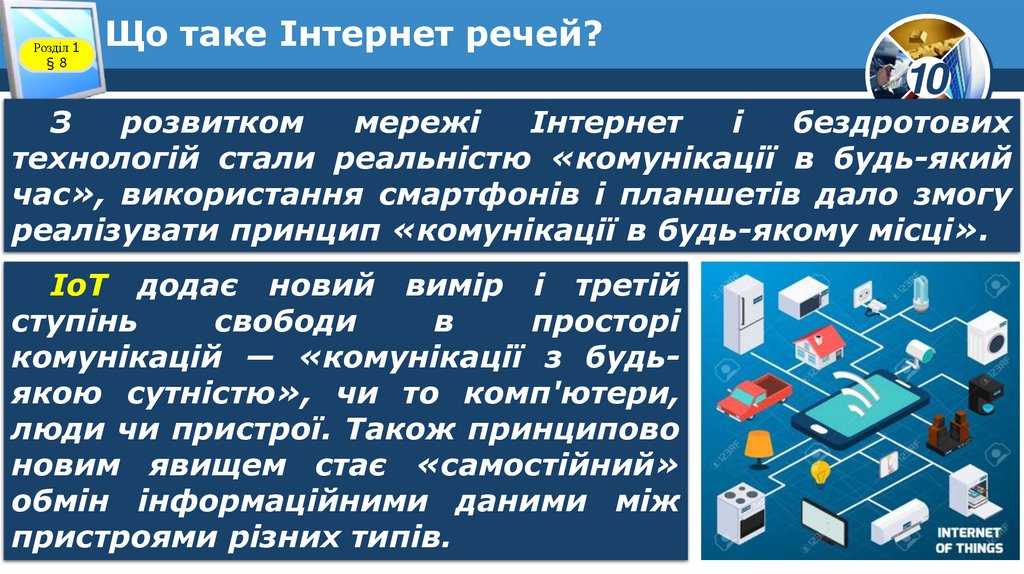 Розділ 1
§ 8

Що таке Інтернет речей?

10

З розвитком мережі Інтернет і бездротових технологій стали реальністю «комунікації в будь-який час», використання смартфонів і планшетів дало змогу реалізувати принцип «комунікації в будь-якому місці».

IoT додає новий вимір і третій ступінь свободи в просторі комунікацій — «комунікації з будь-якою сутністю», чи то комп'ютери, люди чи пристрої. Також принципово новим явищем стає «самостійний» обмін інформаційними даними між пристроями різних типів.

INTERNET OF THINGS